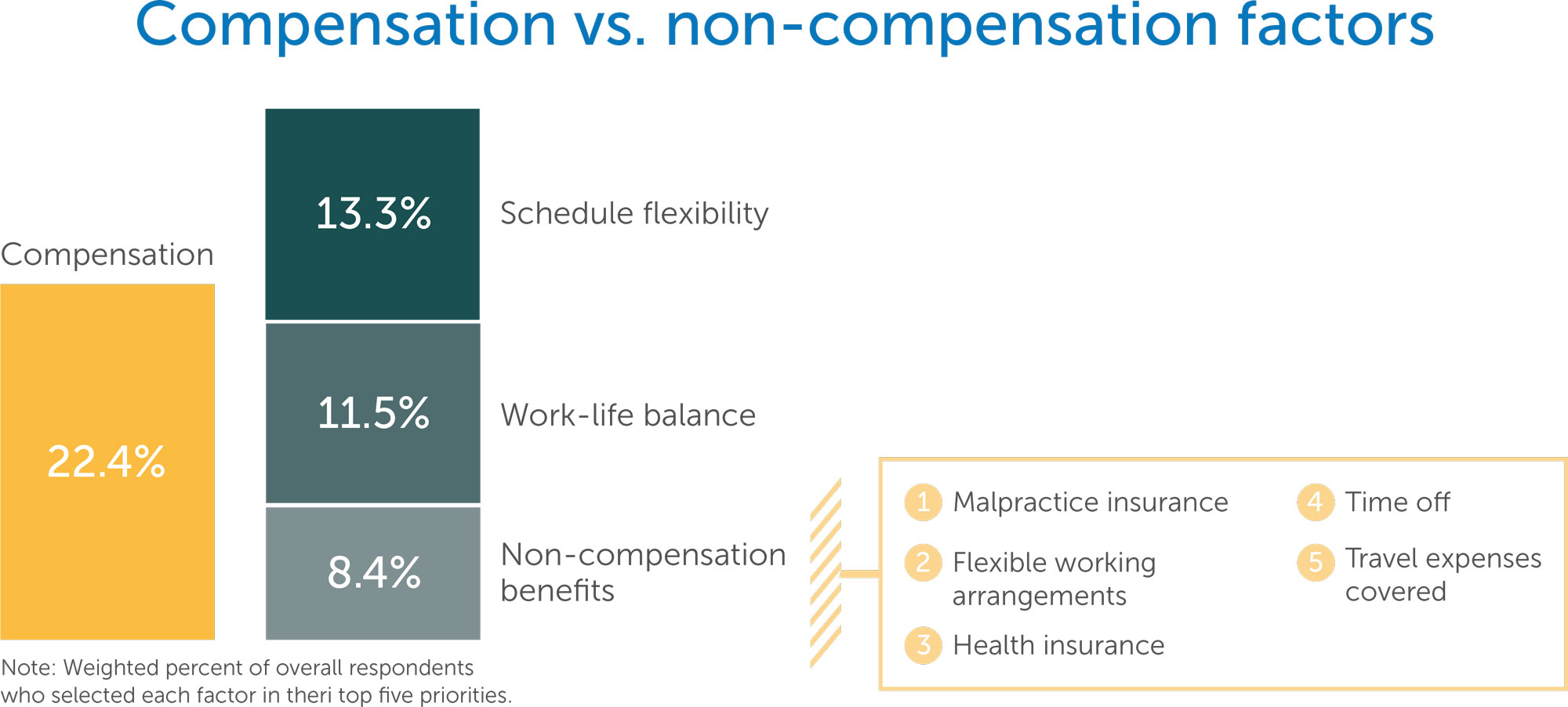 Compensation vs. non-compensation factors

Compensation

22.4%

13.3%

Schedule flexibility

11.5%

Work-life balance

8.4%

Non-compensation benefits

1 Malpractice insurance

2 Flexible working arrangements

3 Health insurance

4 Time off

5 Travel expenses covered

Note: Weighted percent of overall respondents who selected each factor in theri top five priorities.